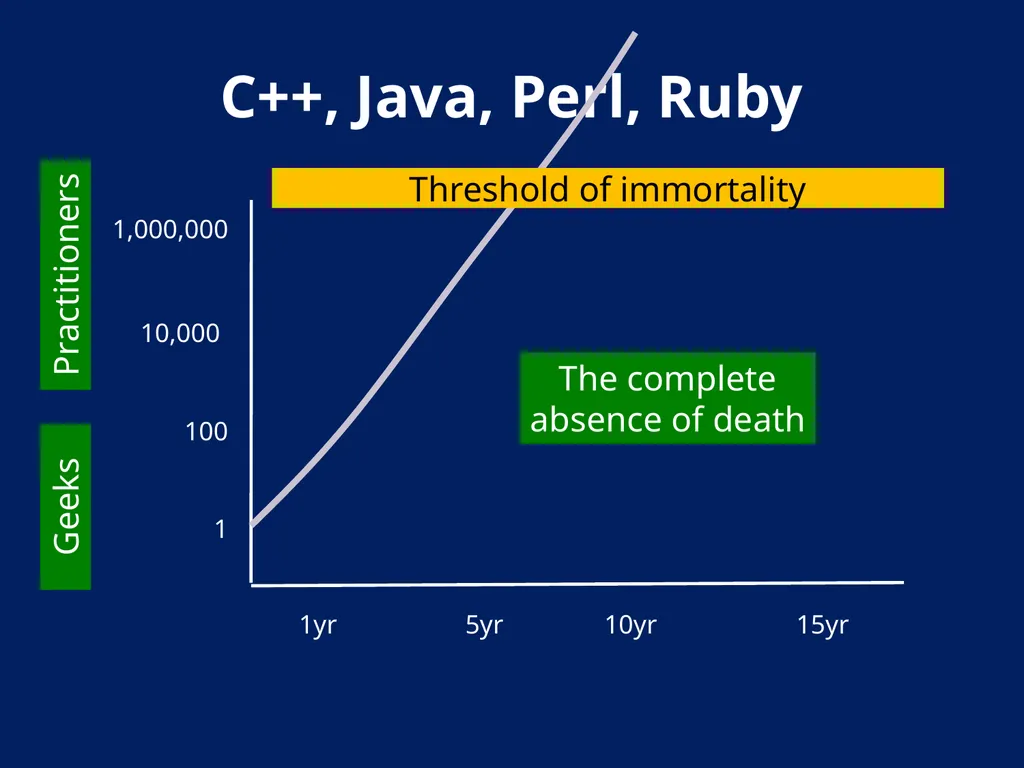 C++, Java, Perl, Ruby

Threshold of immortality

Practitioners

Geeks

1,000,000

10,000

100

1

The complete absence of death

1yr

5yr

10yr

15yr